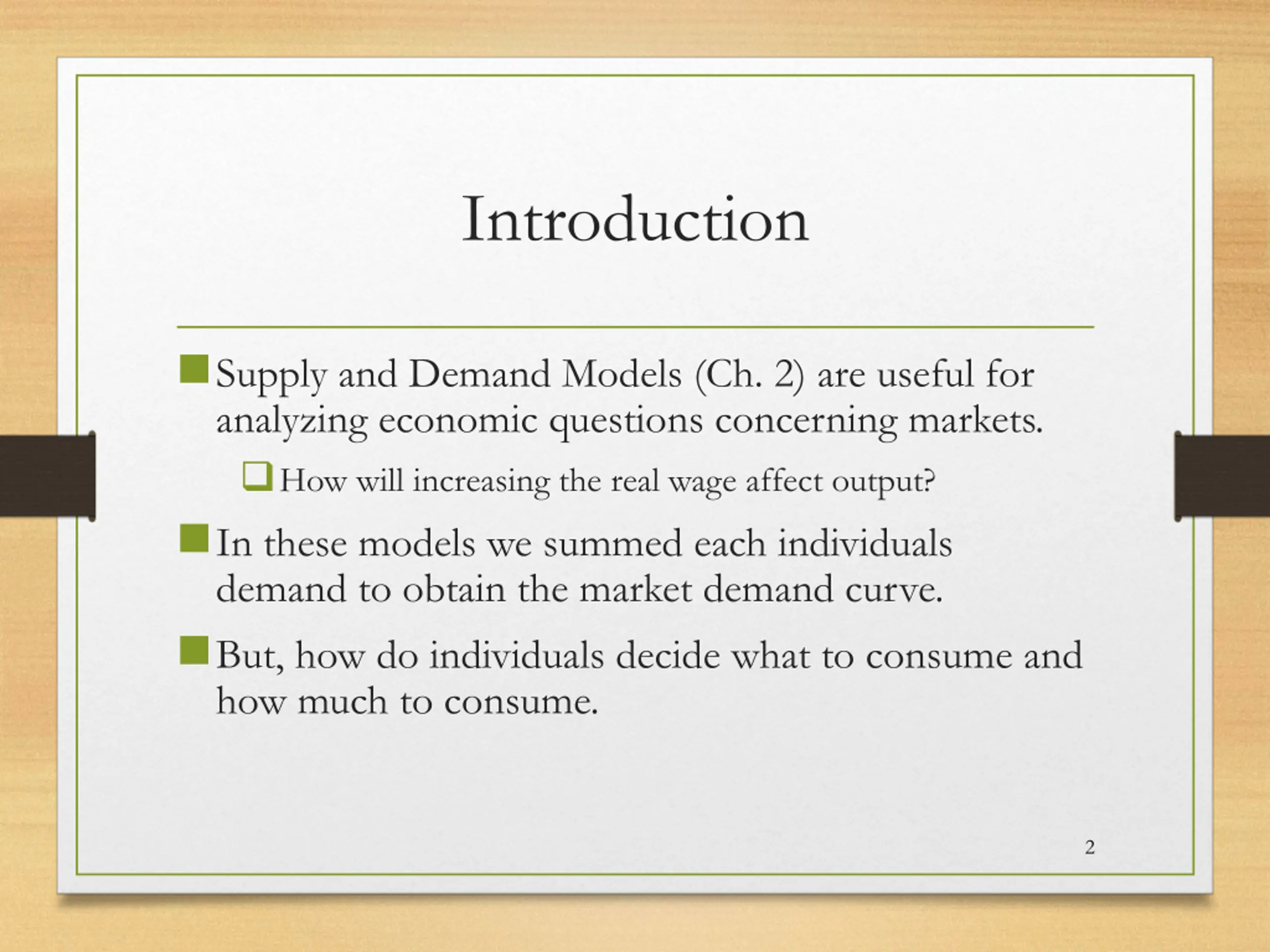 Introduction

Supply and Demand Models (Ch. 2) are useful for analyzing economic questions concerning markets.

How will increasing the real wage affect output?

In these models we summed each individuals demand to obtain the market demand curve.

But, how do individuals decide what to consume and how much to consume.

2